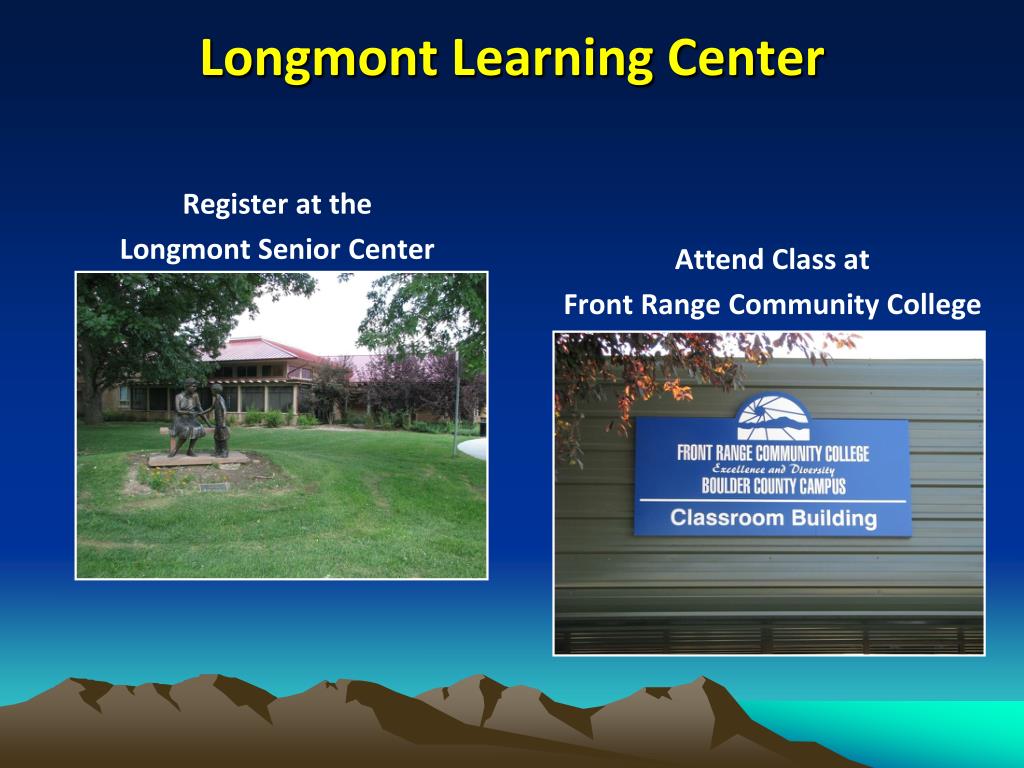 Longmont Learning Center

Register at the
Longmont Senior Center

Attend Class at
Front Range Community College

FRONT RANGE COMMUNITY COLLEGE
Excellence and Diversity
BOULDER COUNTY CAMPUS
Classroom Building